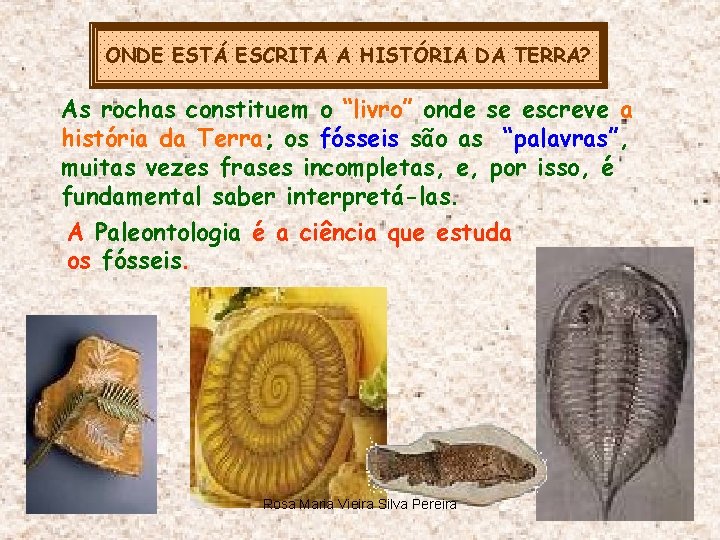 ONDE ESTÁ ESCRITA A HISTÓRIA DA TERRA?

As rochas constituem o "livro" onde se escreve a história da Terra; os fósseis são as "palavras", muitas vezes frases incompletas, e, por isso, é fundamental saber interpretá-las.

A Paleontologia é a ciência que estuda os fósseis.

Rosa Maria Vieira Silva Pereira